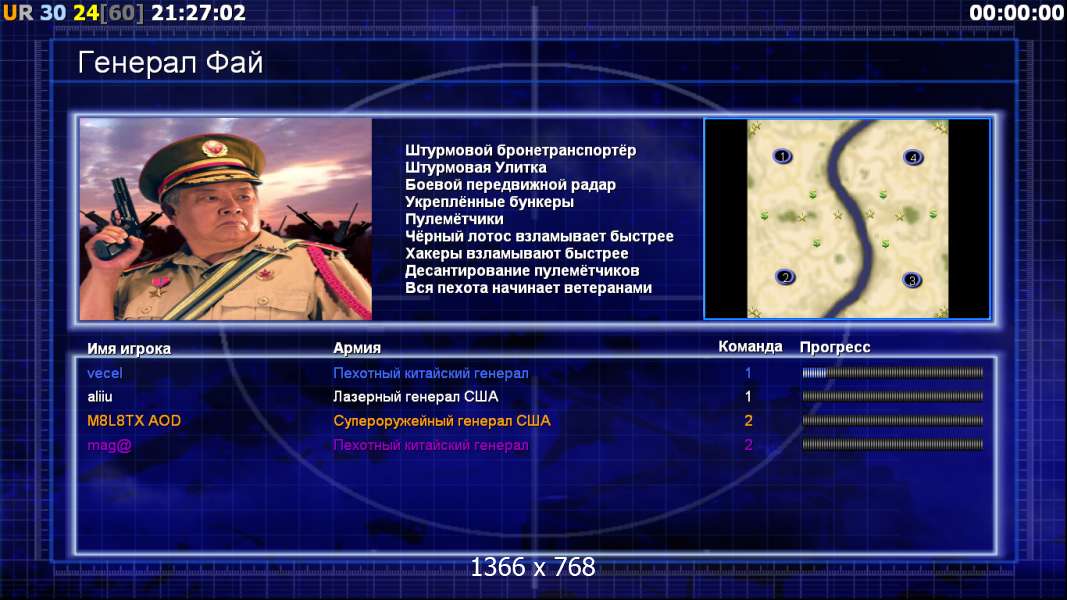 UR 30 24[60] 21:27:02

00:00:00

Генерал Фай

Штурмовой бронетранспортёр
Штурмовая Улитка
Боевой передвижной радар
Укреплённые бункеры
Пулемётчики
Чёрный лотос взламывает быстрее
Хакеры взламывают быстрее
Десантирование пулемётчиков
Вся пехота начинает ветеранами

1
4
2
3

| Имя игрока | Армия | Команда | Прогресс |
|---|---|---|---|
| vecel | Пехотный китайский генерал | 1 | |
| aliiu | Лазерный генерал США | 1 | |
| M8L8TX AOD | Супероружейный генерал США | 2 | |
| mag@ | Пехотный китайский генерал | 2 | |

1366 x 768